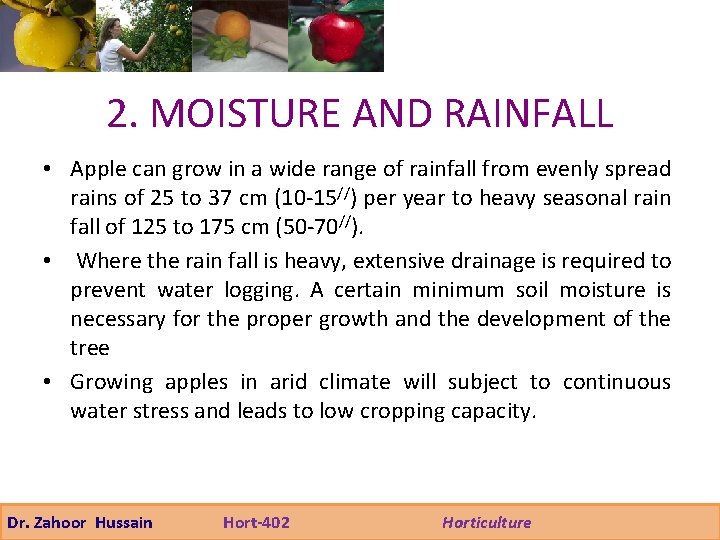 2. MOISTURE AND RAINFALL

• Apple can grow in a wide range of rainfall from evenly spread rains of 25 to 37 cm (10-15$^{//}$) per year to heavy seasonal rain fall of 125 to 175 cm (50-70$^{//}$).

• Where the rain fall is heavy, extensive drainage is required to prevent water logging. A certain minimum soil moisture is necessary for the proper growth and the development of the tree

• Growing apples in arid climate will subject to continuous water stress and leads to low cropping capacity.

Dr. Zahoor Hussain Hort-402 Horticulture